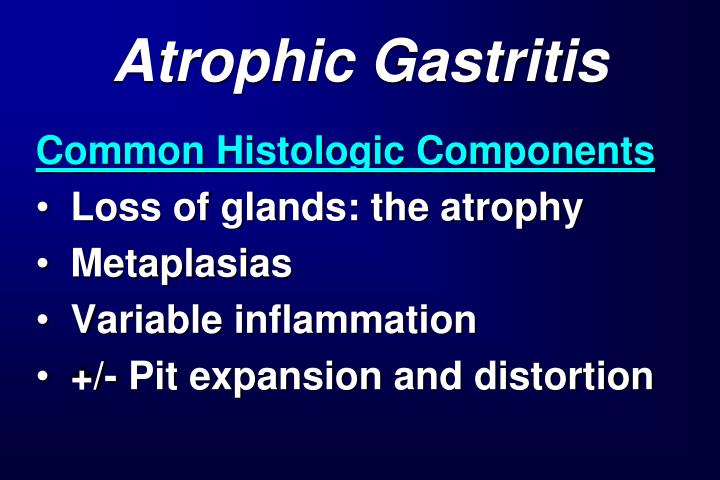 Atrophic Gastritis

Common Histologic Components

• Loss of glands: the atrophy
• Metaplasias
• Variable inflammation
• +/- Pit expansion and distortion